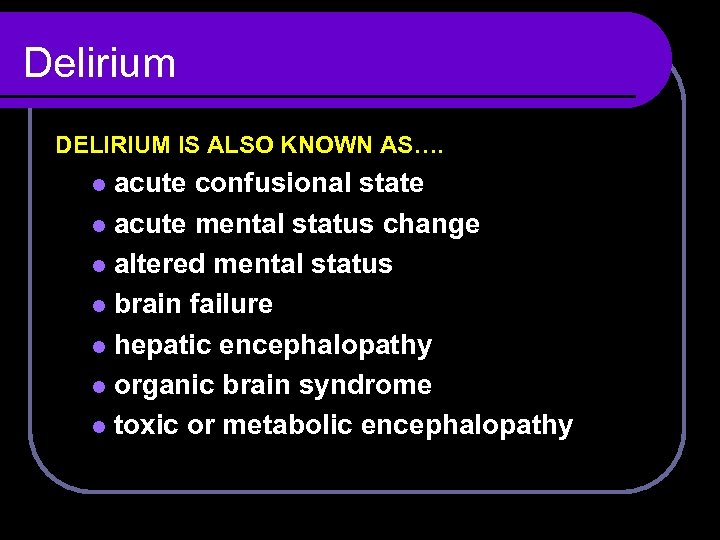 Delirium

DELIRIUM IS ALSO KNOWN AS….

- acute confusional state
- acute mental status change
- altered mental status
- brain failure
- hepatic encephalopathy
- organic brain syndrome
- toxic or metabolic encephalopathy